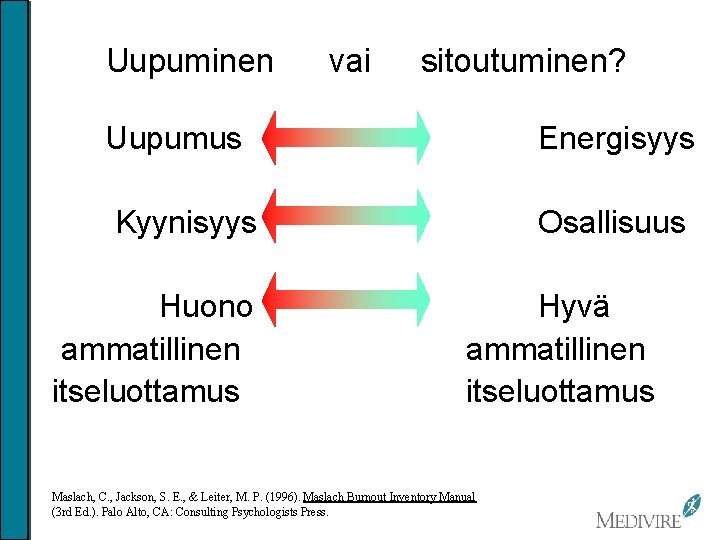 Uupuminen vai sitoutuminen?

Uupumus

Energisyys

Kyynisyys

Osallisuus

Huono ammatillinen itseluottamus

Hyvä ammatillinen itseluottamus

Maslach, C., Jackson, S. E., & Leiter, M. P. (1996). Maslach Burnout Inventory Manual (3rd Ed.). Palo Alto, CA: Consulting Psychologists Press.

MEDIVIRE